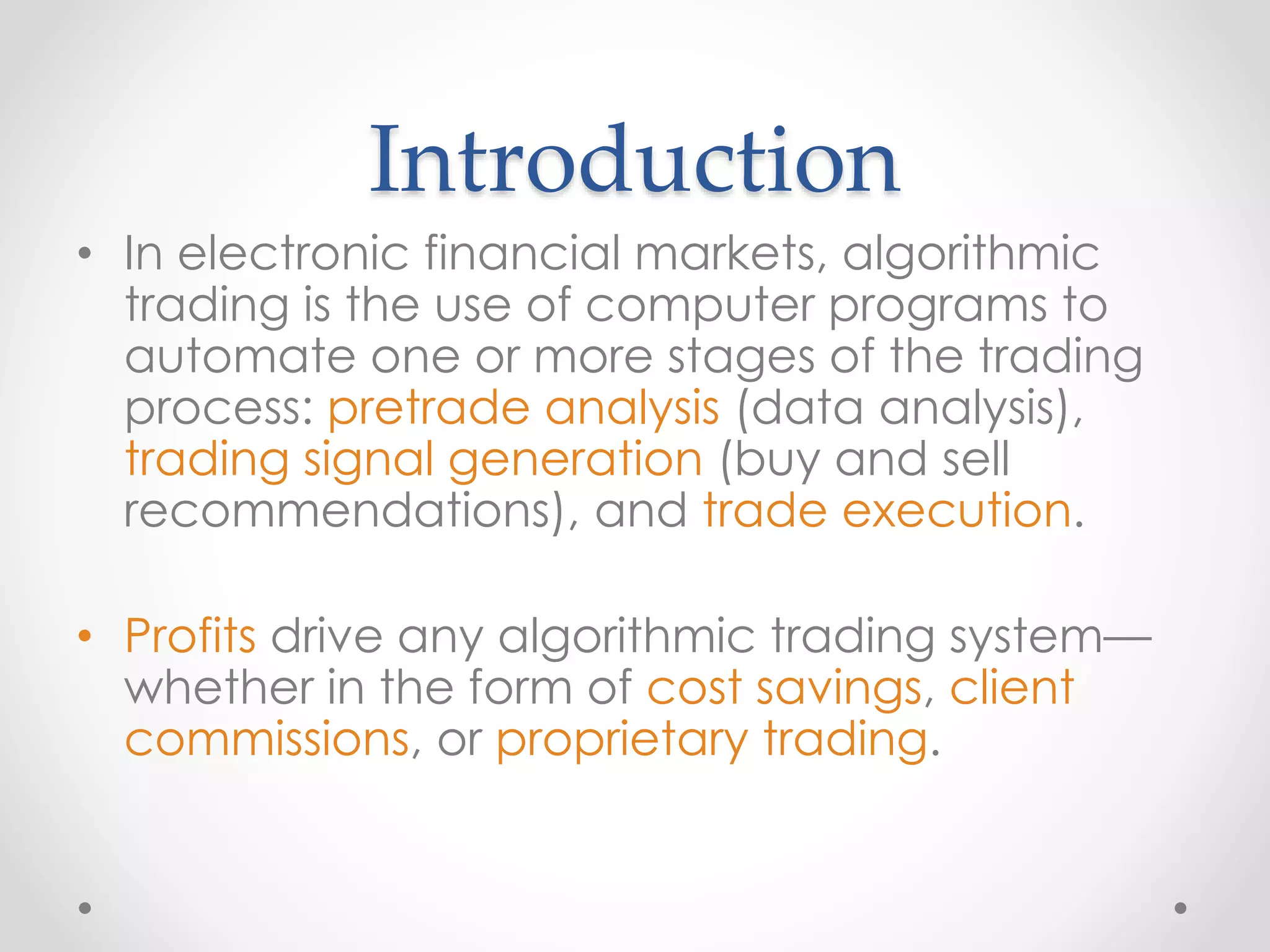 Introduction

• In electronic financial markets, algorithmic trading is the use of computer programs to automate one or more stages of the trading process: pretrade analysis (data analysis), trading signal generation (buy and sell recommendations), and trade execution.

• Profits drive any algorithmic trading system—whether in the form of cost savings, client commissions, or proprietary trading.